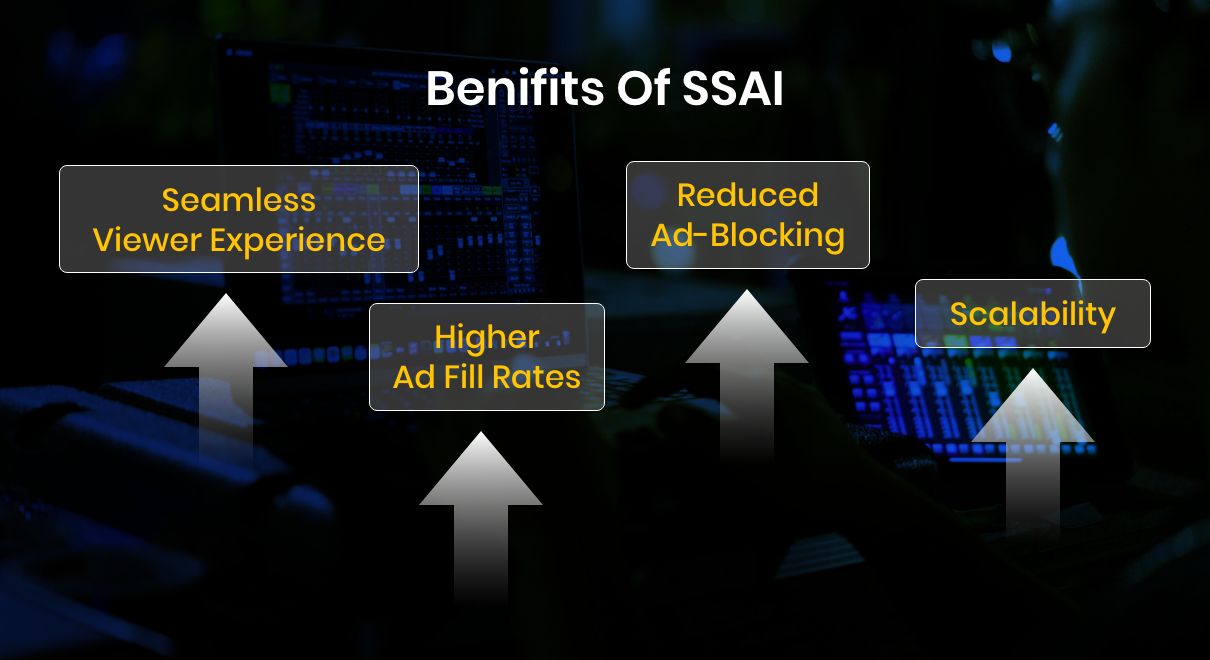 Benifits Of SSAI

Seamless Viewer Experience

Higher Ad Fill Rates

Reduced Ad-Blocking

Scalability